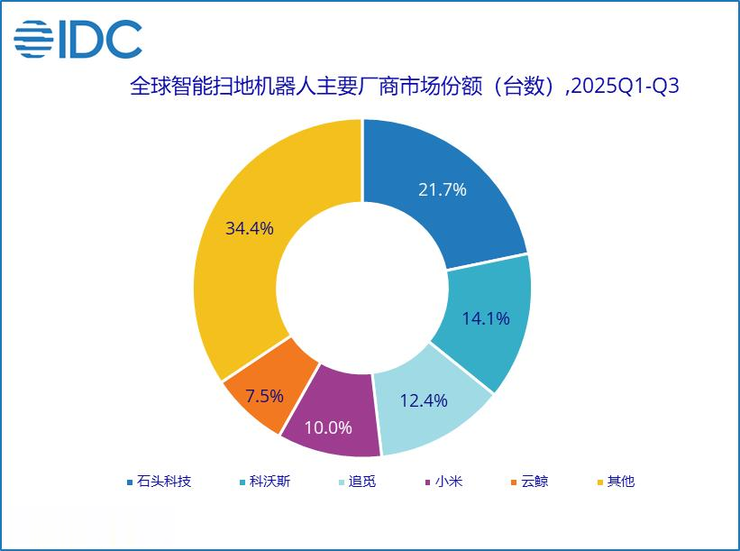 IDC

全球智能扫地机器人主要厂商市场份额（台数）,2025Q1-Q3

21.7%
14.1%
12.4%
10.0%
7.5%
34.4%

石头科技 科沃斯 追觅 小米 云鲸 其他